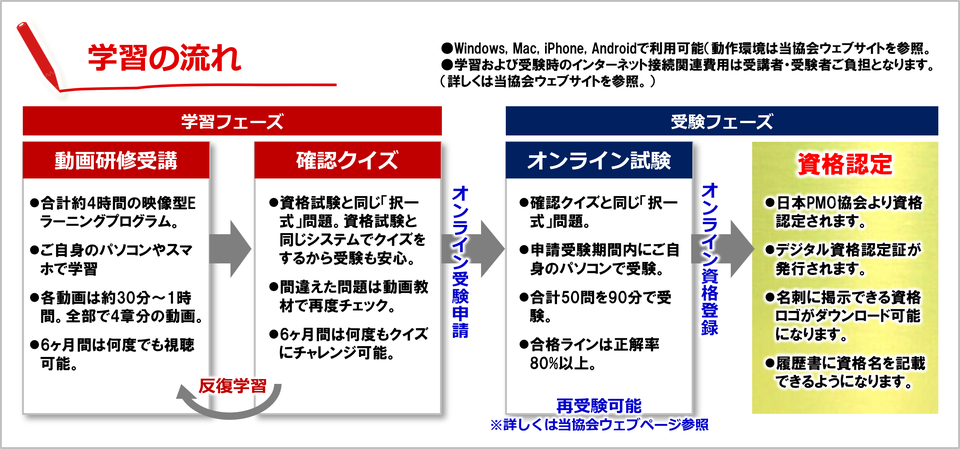 学習の流れ

●Windows, Mac, iPhone, Androidで利用可能(動作環境は当協会ウェブサイトを参照。
●学習および受験時のインターネット接続関連費用は受講者・受験者ご負担となります。
(詳しくは当協会ウェブサイトを参照。)

学習フェーズ

動画研修受講

●合計約4時間の映像型Eラーニングプログラム。

●ご自身のパソコンやスマホで学習

●各動画は約30分～1時間。全部で4章分の動画。

●6ヶ月間は何度でも視聴可能。

確認クイズ

●資格試験と同じ「択一式」問題。資格試験と同じシステムでクイズをするから受験も安心。

●間違えた問題は動画教材で再度チェック。

●6ヶ月間は何度もクイズにチャレンジ可能。

反復学習

オンライン受験申請

受験フェーズ

オンライン試験

●確認クイズと同じ「択一式」問題。

●申請受験期間内にご自身のパソコンで受験。

●合計50問を90分で受験。

●合格ラインは正解率80%以上。

再受験可能
※詳しくは当協会ウェブページ参照

オンライン資格登録

資格認定

●日本PMO協会より資格認定されます。

●デジタル資格認定証が発行されます。

●名刺に掲示できる資格ロゴがダウンロード可能になります。

●履歴書に資格名を記載できるようになります。